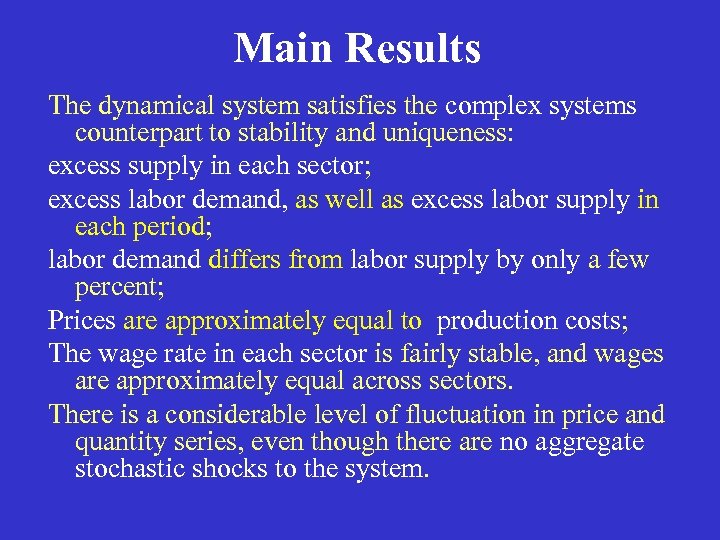 Main Results

The dynamical system satisfies the complex systems counterpart to stability and uniqueness:

excess supply in each sector;

excess labor demand, as well as excess labor supply in each period;

labor demand differs from labor supply by only a few percent;

Prices are approximately equal to production costs;

The wage rate in each sector is fairly stable, and wages are approximately equal across sectors.

There is a considerable level of fluctuation in price and quantity series, even though there are no aggregate stochastic shocks to the system.